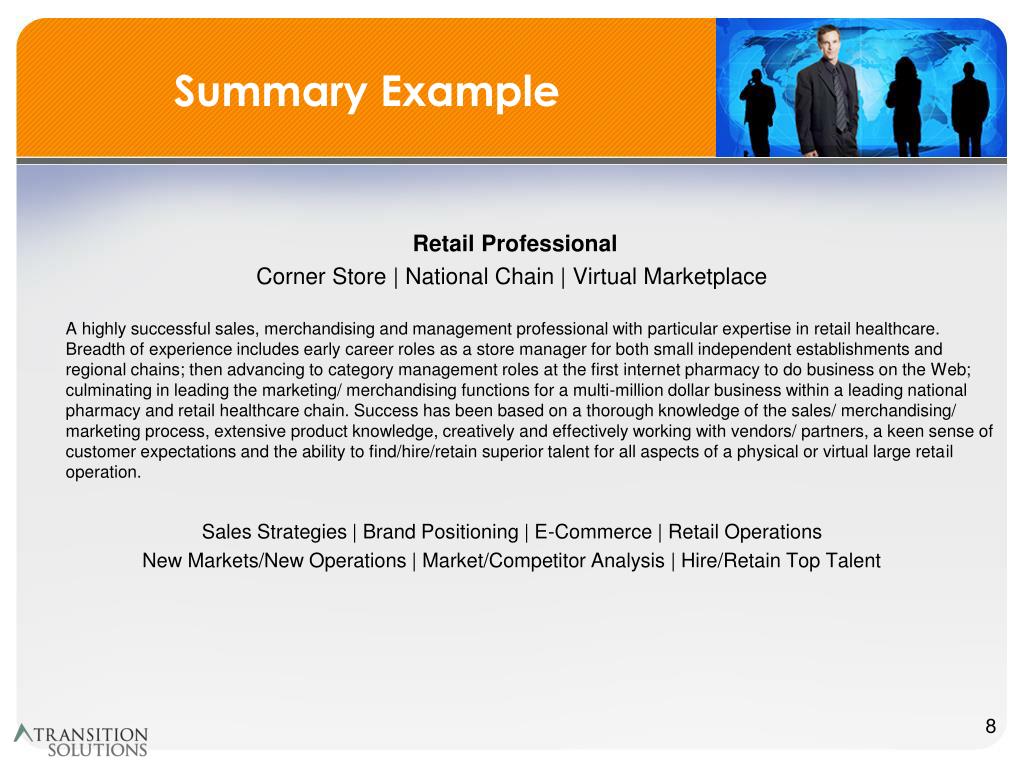 Summary Example

Retail Professional
Corner Store | National Chain | Virtual Marketplace

A highly successful sales, merchandising and management professional with particular expertise in retail healthcare. Breadth of experience includes early career roles as a store manager for both small independent establishments and regional chains; then advancing to category management roles at the first internet pharmacy to do business on the Web; culminating in leading the marketing/ merchandising functions for a multi-million dollar business within a leading national pharmacy and retail healthcare chain. Success has been based on a thorough knowledge of the sales/ merchandising/ marketing process, extensive product knowledge, creatively and effectively working with vendors/ partners, a keen sense of customer expectations and the ability to find/hire/retain superior talent for all aspects of a physical or virtual large retail operation.

Sales Strategies | Brand Positioning | E-Commerce | Retail Operations
New Markets/New Operations | Market/Competitor Analysis | Hire/Retain Top Talent

TRANSITION SOLUTIONS

8